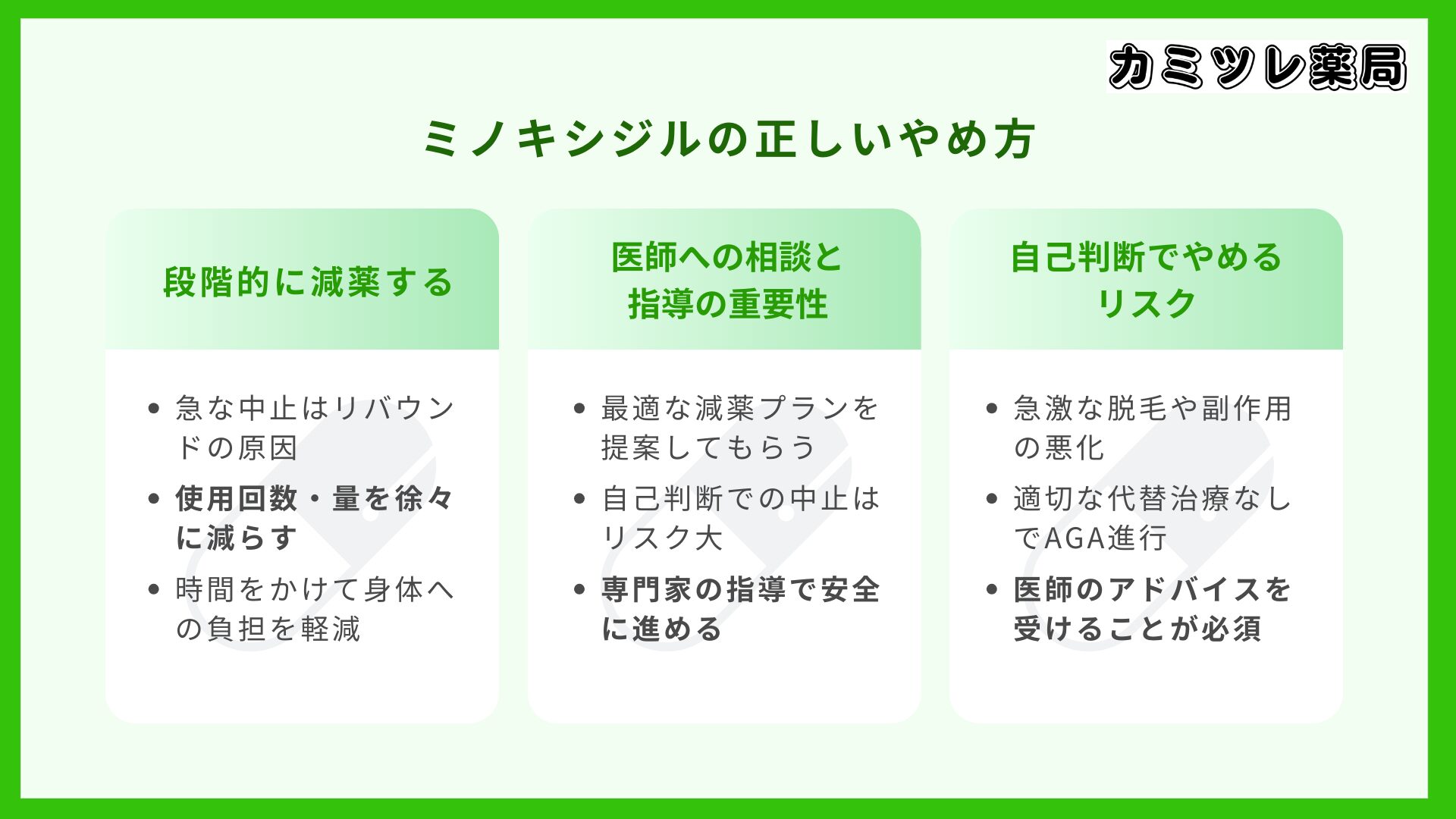 カミツレ薬局

ミノキシジルの正しいやめ方

段階的に減薬する

- 急な中止はリバウンドの原因
- 使用回数・量を徐々に減らす
- 時間をかけて身体への負担を軽減

医師への相談と指導の重要性

- 最適な減薬プランを提案してもらう
- 自己判断での中止はリスク大
- 専門家の指導で安全に進める

自己判断でやめるリスク

- 急激な脱毛や副作用の悪化
- 適切な代替治療なしでAGA進行
- 医師のアドバイスを受けることが必須